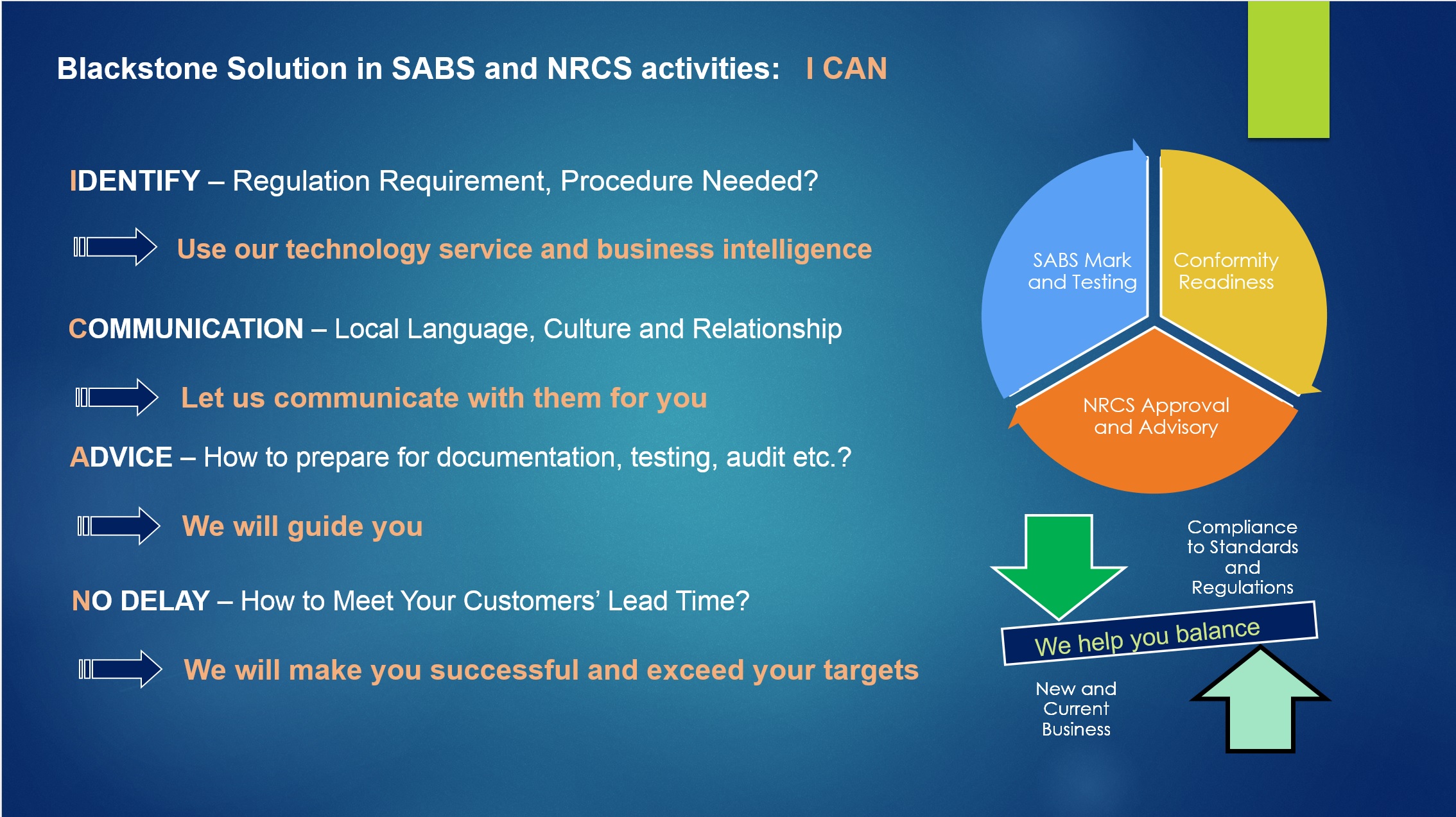 Blackstone Solution in SABS and NRCS activities: I CAN

IDENTIFY – Regulation Requirement, Procedure Needed?

Use our technology service and business intelligence

COMMUNICATION – Local Language, Culture and Relationship

Let us communicate with them for you

ADVICE – How to prepare for documentation, testing, audit etc.?

We will guide you

NO DELAY – How to Meet Your Customers' Lead Time?

We will make you successful and exceed your targets

SABS Mark and Testing

Conformity Readiness

NRCS Approval and Advisory

Compliance to Standards and Regulations

We help you balance

New and Current Business